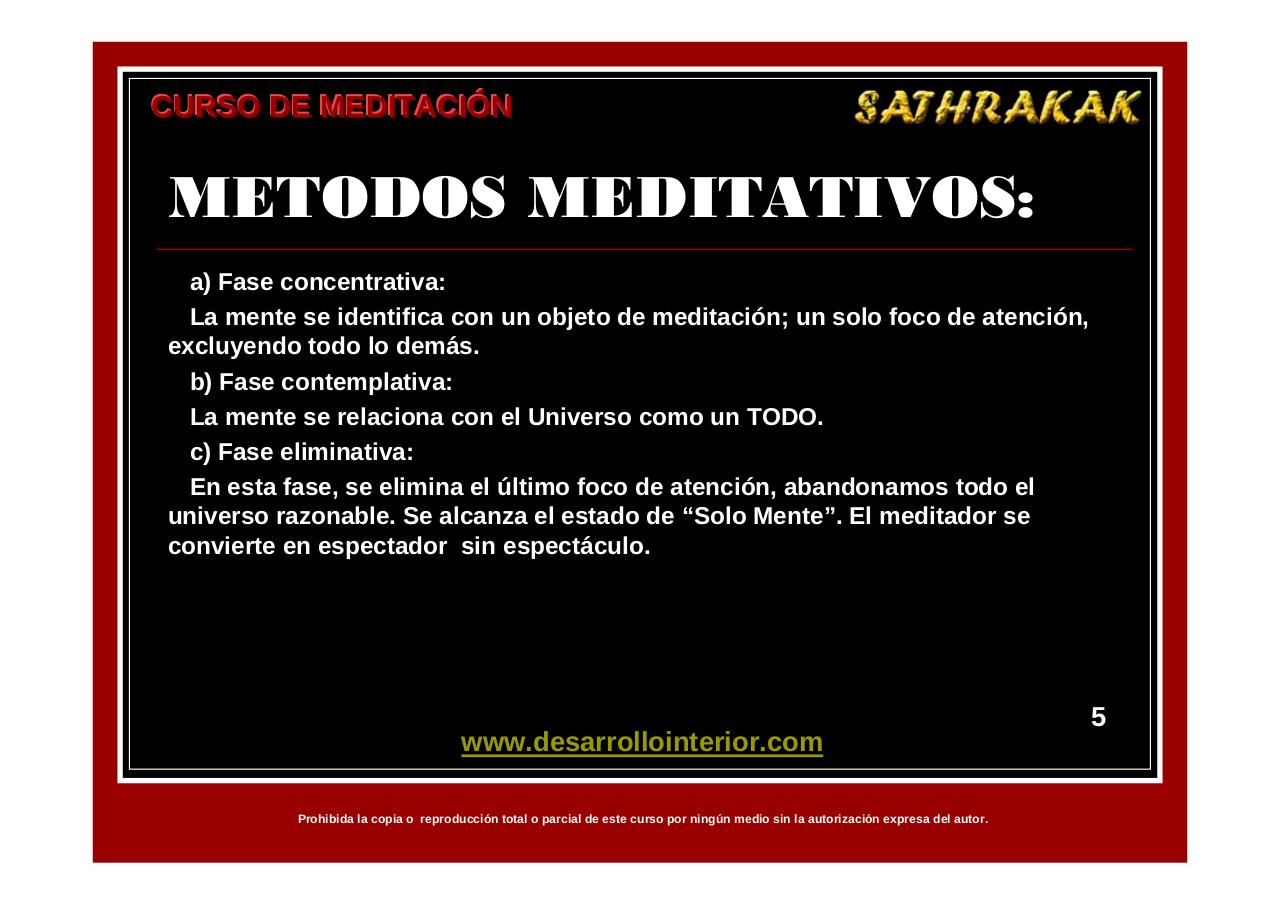 CURSO DE MEDITACIÓN

SATHRAKAK

METODOS MEDITATIVOS:

a) Fase concentrativa:

La mente se identifica con un objeto de meditación; un solo foco de atención, excluyendo todo lo demás.

b) Fase contemplativa:

La mente se relaciona con el Universo como un TODO.

c) Fase eliminativa:

En esta fase, se elimina el último foco de atención, abandonamos todo el universo razonable. Se alcanza el estado de “Solo Mente”. El meditador se convierte en espectador sin espectáculo.

5

www.desarrollointerior.com

Prohibida la copia o reproducción total o parcial de este curso por ningún medio sin la autorización expresa del autor.